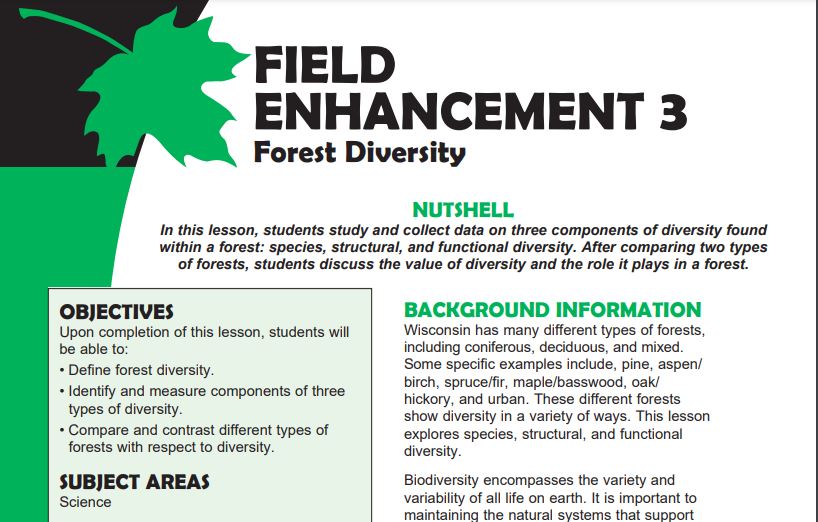 FIELD ENHANCEMENT 3
Forest Diversity

NUTSHELL
In this lesson, students study and collect data on three components of diversity found within a forest: species, structural, and functional diversity. After comparing two types of forests, students discuss the value of diversity and the role it plays in a forest.

OBJECTIVES
Upon completion of this lesson, students will be able to:
• Define forest diversity.
• Identify and measure components of three types of diversity.
• Compare and contrast different types of forests with respect to diversity.

SUBJECT AREAS
Science

BACKGROUND INFORMATION
Wisconsin has many different types of forests, including coniferous, deciduous, and mixed. Some specific examples include, pine, aspen/birch, spruce/fir, maple/basswood, oak/hickory, and urban. These different forests show diversity in a variety of ways. This lesson explores species, structural, and functional diversity.

Biodiversity encompasses the variety and variability of all life on earth. It is important to maintaining the natural systems that support